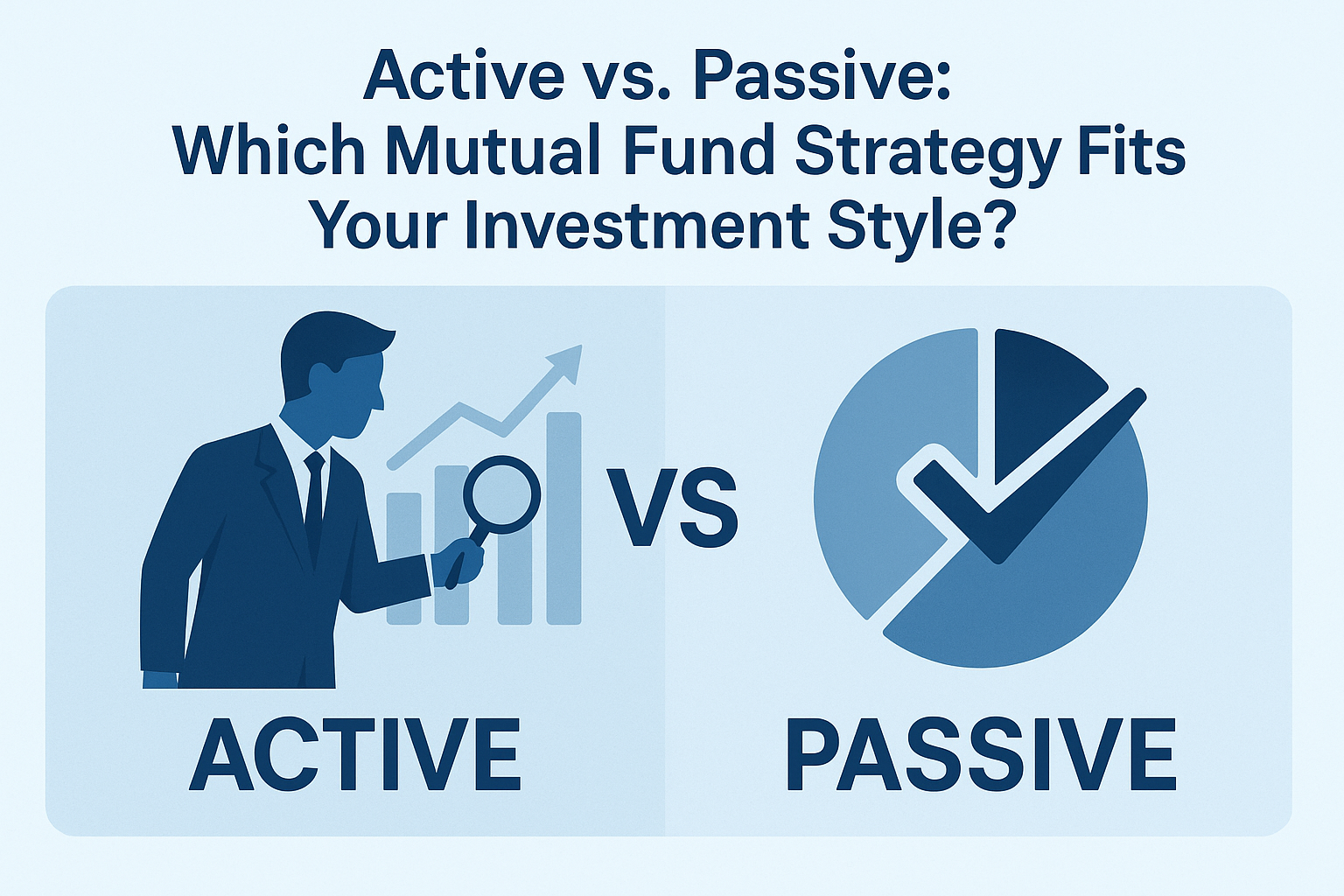 Active vs. Passive:
Which Mutual Fund Strategy Fits Your Investment Style?

VS

ACTIVE

PASSIVE